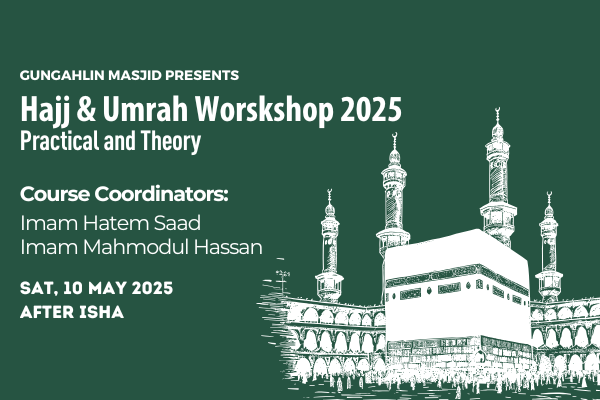 GUNGAHLIN MASJID PRESENTS

Hajj & Umrah Worskshop 2025
Practical and Theory

Course Coordinators:
Imam Hatem Saad
Imam Mahmodul Hassan

SAT, 10 MAY 2025
AFTER ISHA